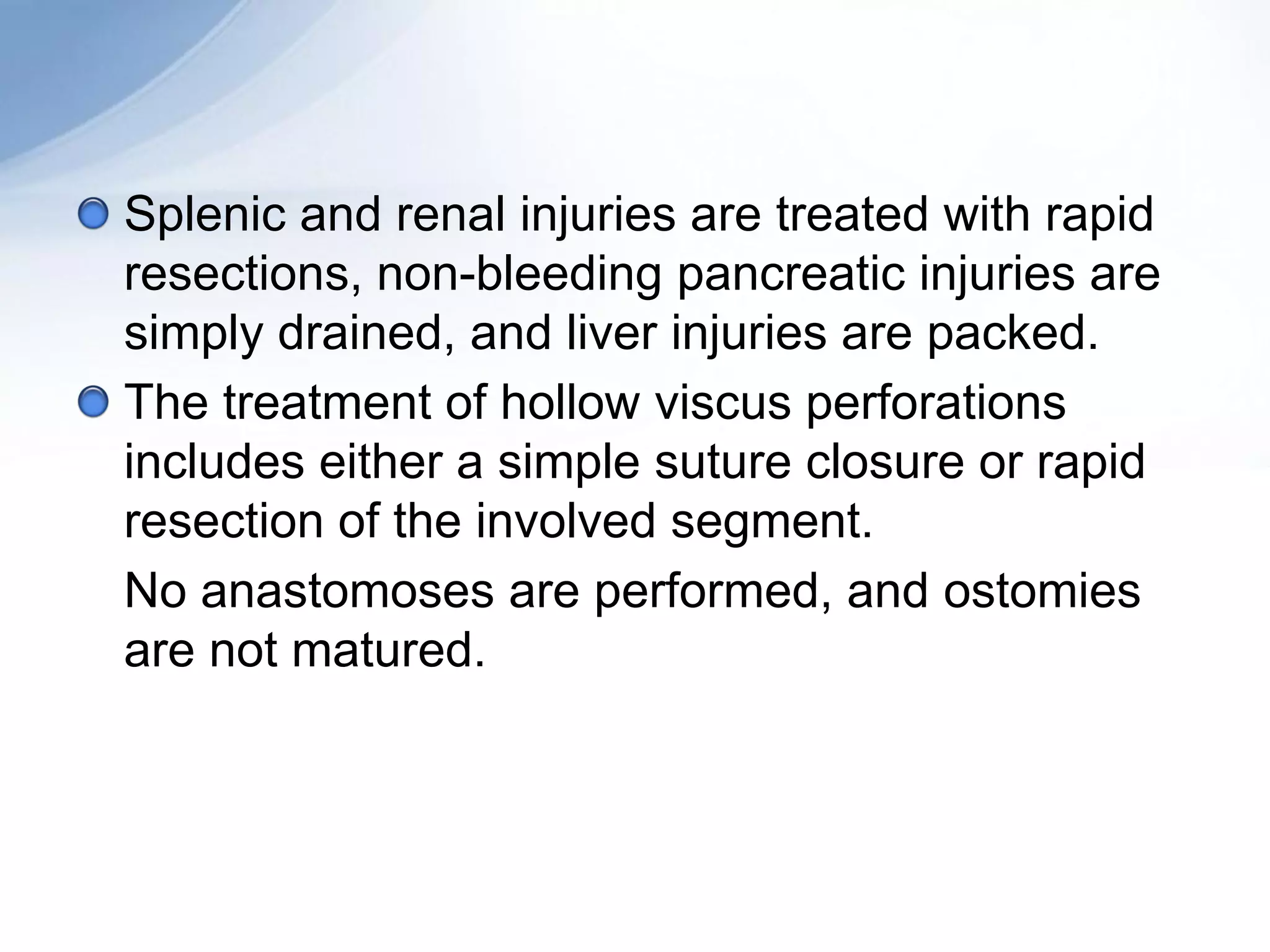 Splenic and renal injuries are treated with rapid resections, non-bleeding pancreatic injuries are simply drained, and liver injuries are packed.

The treatment of hollow viscus perforations includes either a simple suture closure or rapid resection of the involved segment.

No anastomoses are performed, and ostomies are not matured.